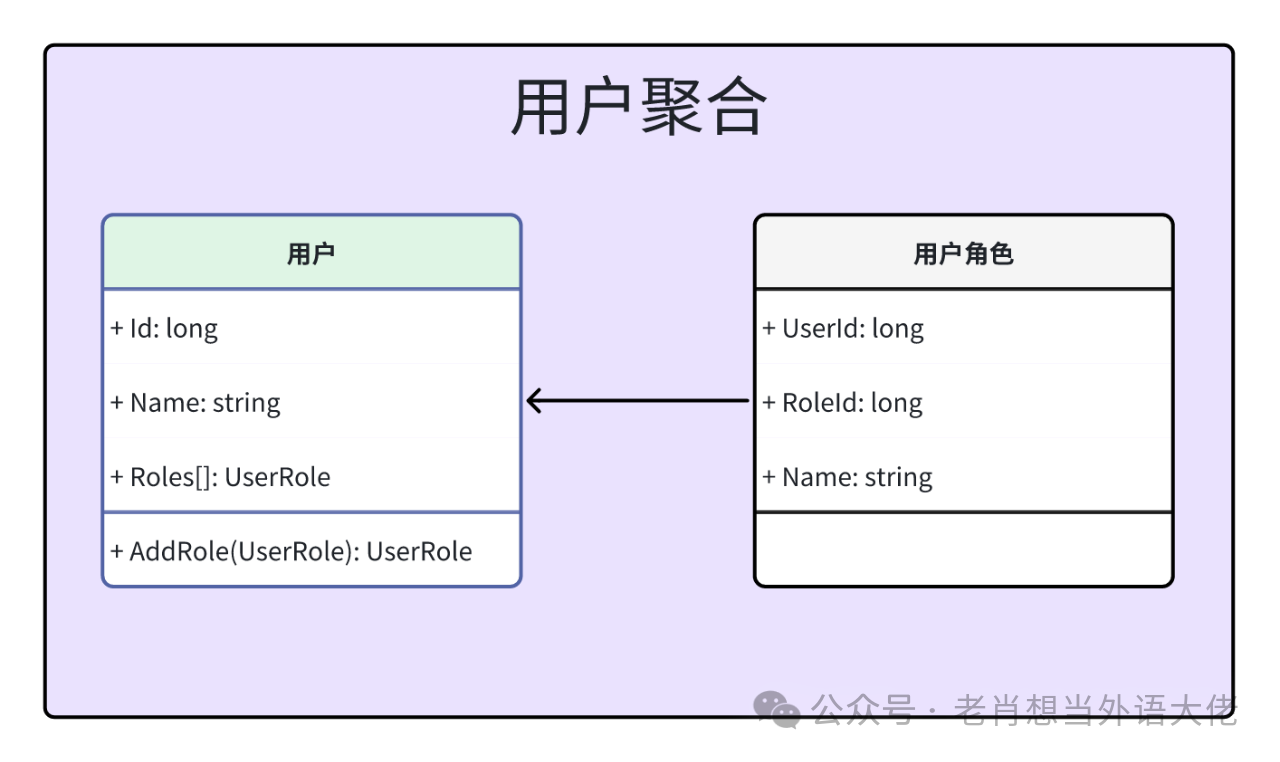 用户聚合

用户

+ Id: long

+ Name: string

+ Roles[]: UserRole

+ AddRole(UserRole): UserRole

用户角色

+ UserId: long

+ RoleId: long

+ Name: string

公众号 · 老肖想当外语大佬